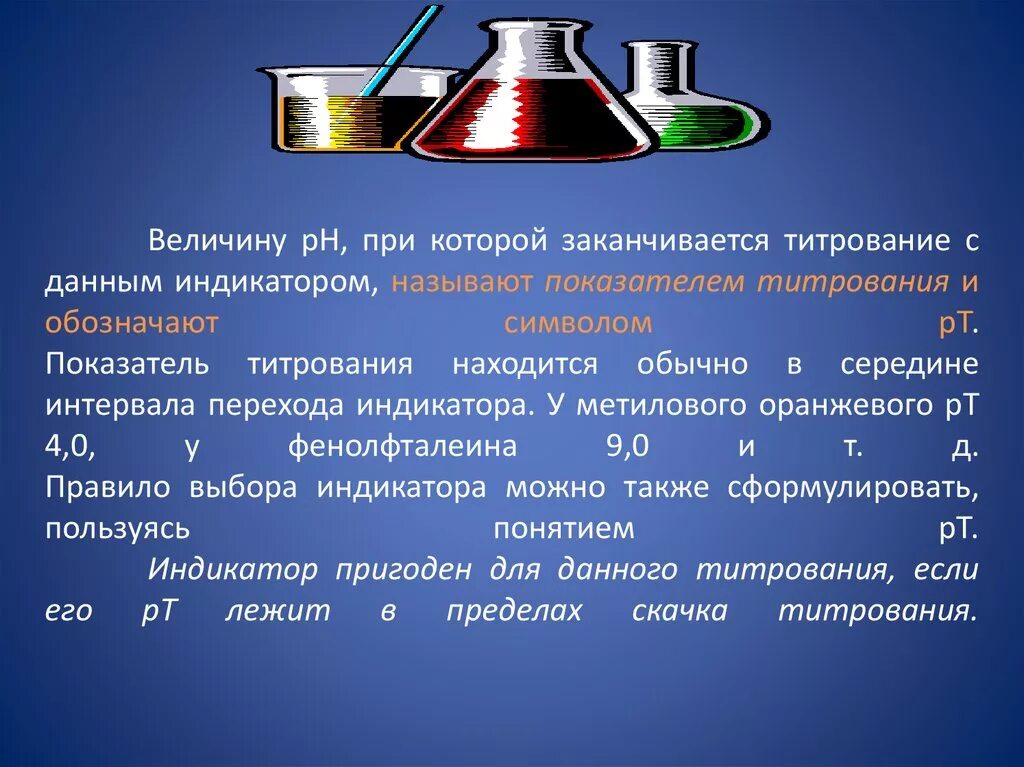 Величину рН, при которой заканчивается титрование с данным индикатором, называют показателем титрования и обозначают символом рТ.
Показатель титрования находится обычно в середине интервала перехода индикатора. У метилового оранжевого рТ 4,0, у фенолфталеина 9,0 и т. д.
Правило выбора индикатора можно также сформулировать, пользуясь понятием рТ.
Индикатор пригоден для данного титрования, если его рТ лежит в пределах скачка титрования.